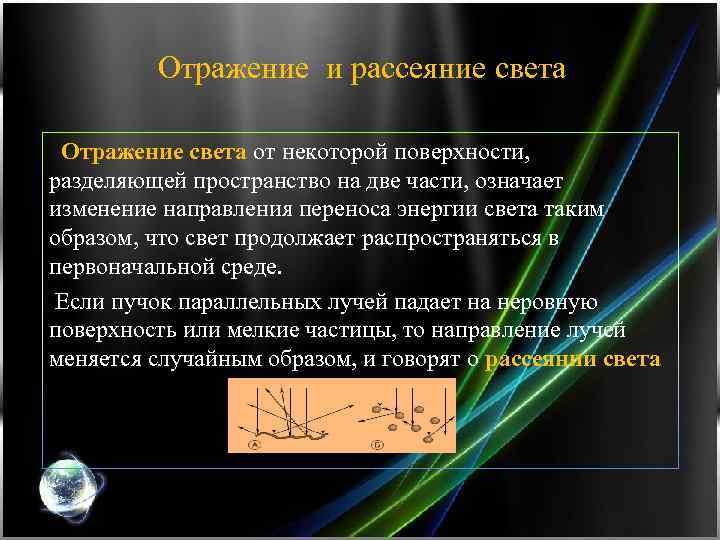 Отражение и рассеяние света

Отражение света от некоторой поверхности, разделяющей пространство на две части, означает изменение направления переноса энергии света таким образом, что свет продолжает распространяться в первоначальной среде.

Если пучок параллельных лучей падает на неровную поверхность или мелкие частицы, то направление лучей меняется случайным образом, и говорят о рассеянии света

А

Б